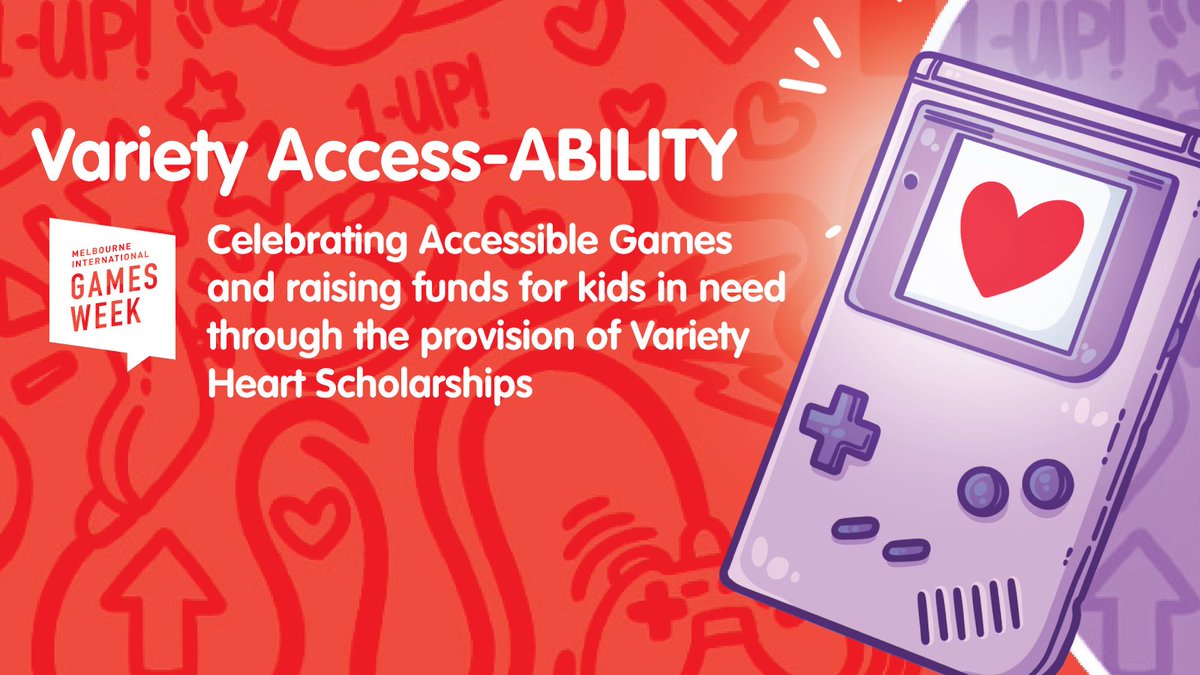 1-UP!

1-UP!

1-UP!

Variety Access-ABILITY

MELBOURNE INTERNATIONAL GAMES WEEK

Celebrating Accessible Games and raising funds for kids in need through the provision of Variety Heart Scholarships